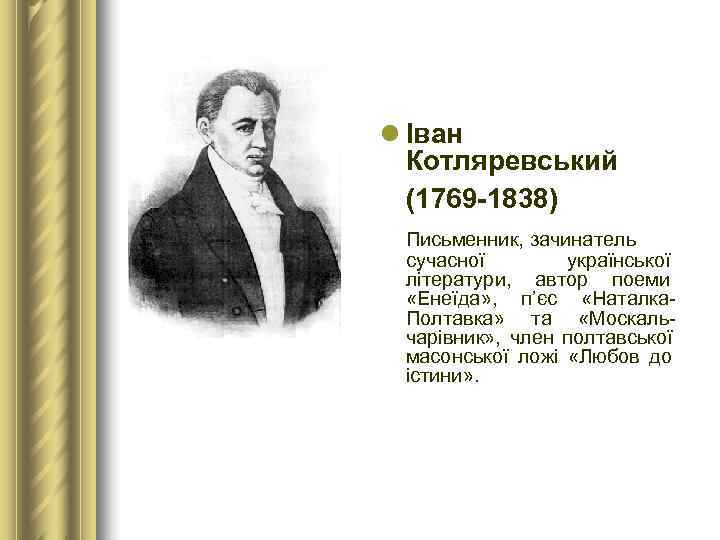 Іван Котляревський (1769-1838)

Письменник, зачинатель сучасної української літератури, автор поеми «Енеїда», п'єс «Наталка-Полтавка» та «Москаль-чарівник», член полтавської масонської ложі «Любов до істини».